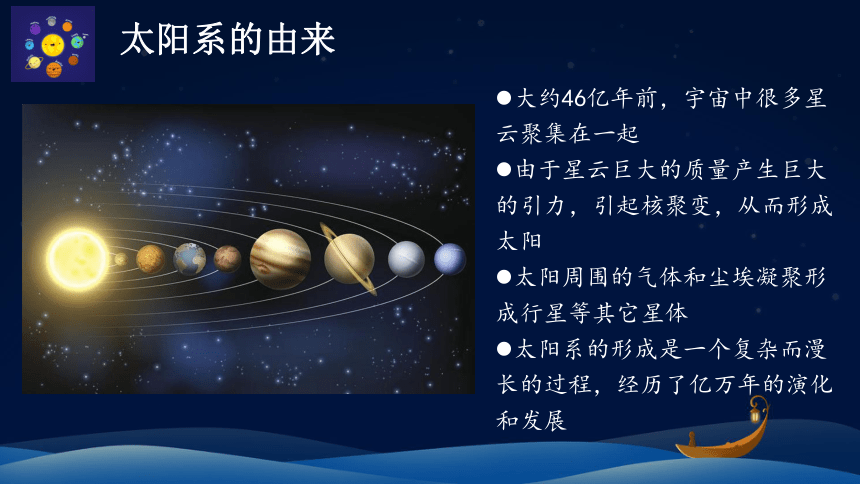 太阳系的由来

●大约46亿年前，宇宙中很多星云聚集在一起

●由于星云巨大的质量产生巨大的引力，引起核聚变，从而形成太阳

●太阳周围的气体和尘埃凝聚形成行星等其它星体

●太阳系的形成是一个复杂而漫长的过程，经历了亿万年的演化和发展